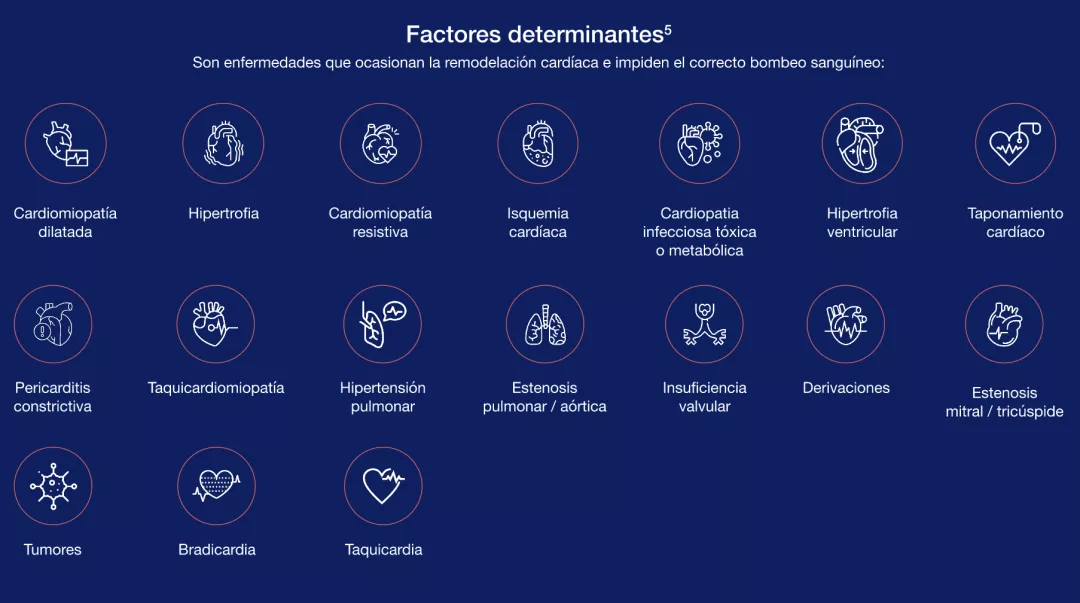 Factores determinantes$^5$

Son enfermedades que ocasionan la remodelación cardíaca e impiden el correcto bombeo sanguíneo:

Cardiomiopatía dilatada

Hipertrofia

Cardiomiopatía resistiva

Isquemia cardíaca

Cardiopatia infecciosa tóxica o metabólica

Hipertrofia ventricular

Taponamiento cardíaco

Pericarditis constrictiva

Taquicardiomiopatía

Hipertensión pulmonar

Estenosis pulmonar / aórtica

Insuficiencia valvular

Derivaciones

Estenosis mitral / tricúspide

Tumores

Bradicardia

Taquicardia